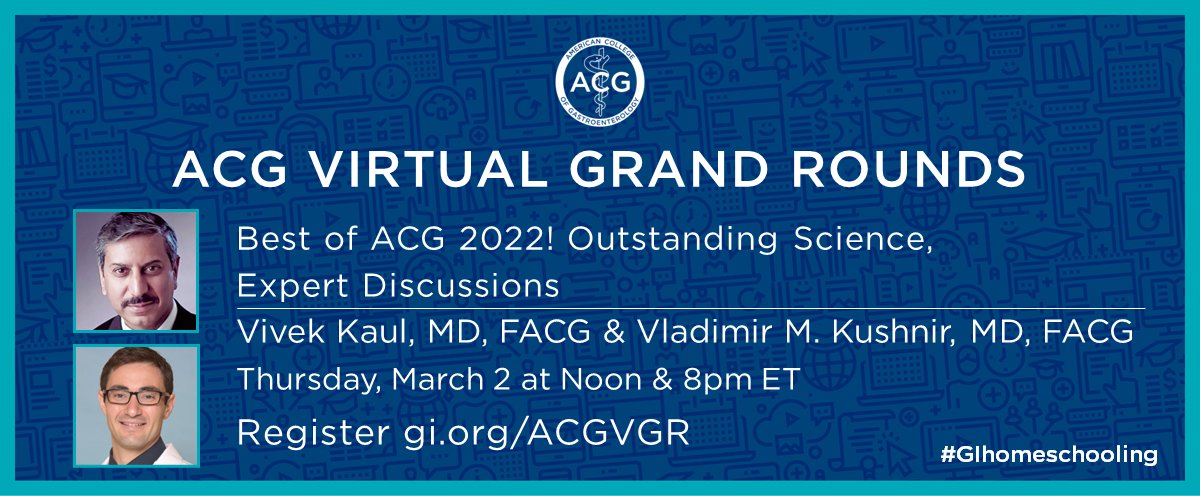 AMERICAN COLLEGE OF GASTROENTEROLOGY
ACG

ACG VIRTUAL GRAND ROUNDS

Best of ACG 2022! Outstanding Science, Expert Discussions

Vivek Kaul, MD, FACG & Vladimir M. Kushnir, MD, FACG

Thursday, March 2 at Noon & 8pm ET

Register gi.org/ACGVGR

#GIhomeschooling